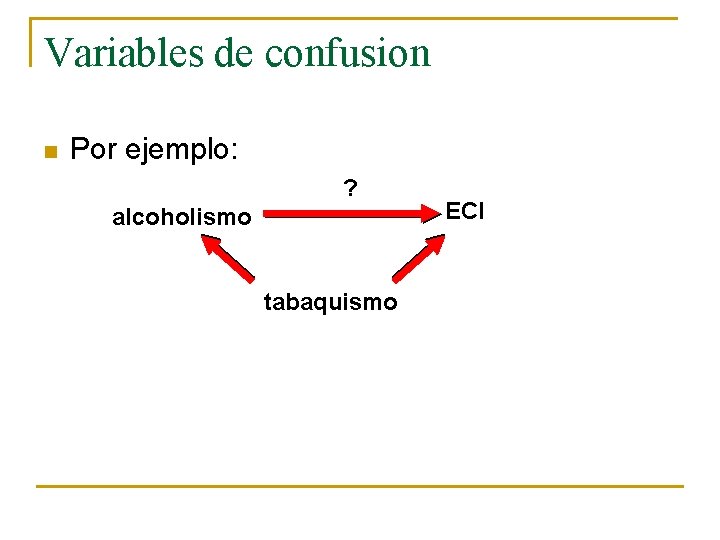 Variables de confusion

Por ejemplo:

?

alcoholismo

ECI

tabaquismo